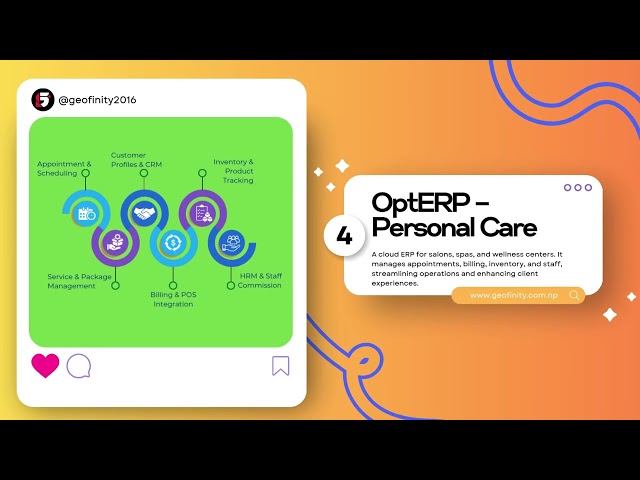 @geofinity2016

Appointment & Scheduling

Customer Profiles & CRM

Inventory & Product Tracking

Service & Package Management

Billing & POS Integration

HRM & Staff Commission

4

OptERP – Personal Care

A cloud ERP for salons, spas, and wellness centers. It manages appointments, billing, inventory, and staff, streamlining operations and enhancing client experiences.

www.geofinity.com.np